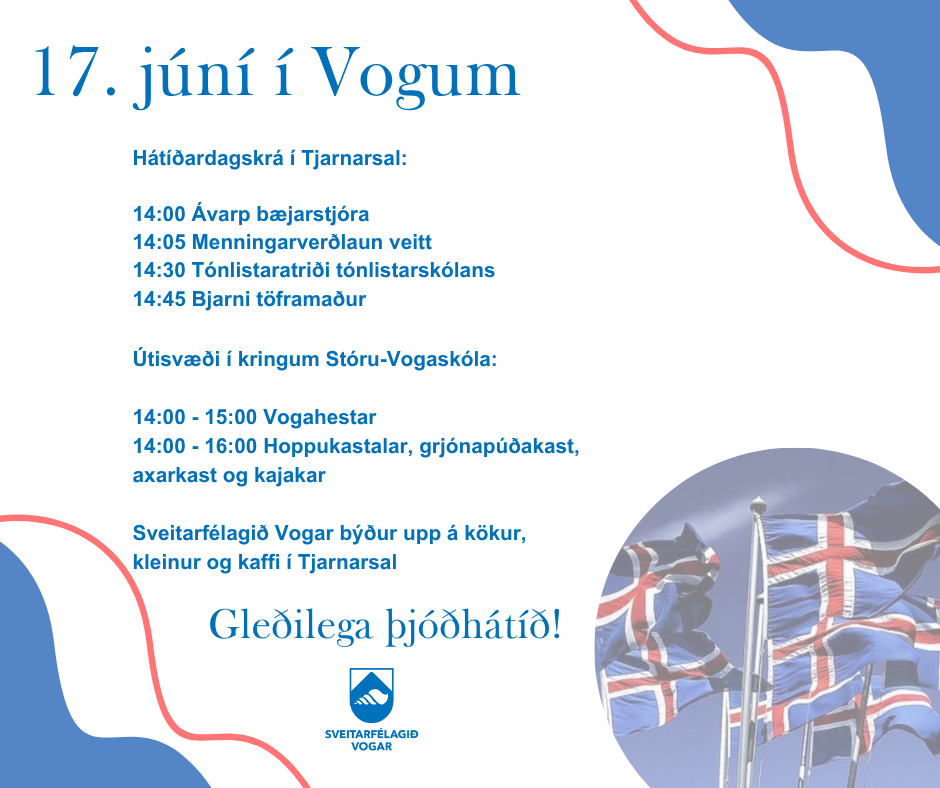 17. júní í Vogum

Hátíðardagskrá í Tjarnarsal:

14:00 Ávarp bæjarstjóra
14:05 Menningarverðlaun veitt
14:30 Tónlistaratriði tónlistarskólans
14:45 Bjarni töframaður

Útisvæði í kringum Stóru-Vogaskóla:

14:00 - 15:00 Vogahestar
14:00 - 16:00 Hoppukastalar, grjónapúðakast, axarkast og kajakar

Sveitarfélagið Vogar býður upp á kökur, kleinur og kaffi í Tjarnarsal

Gleðilega þjóðhátíð!

SVEITARFÉLAGIÐ VOGAR